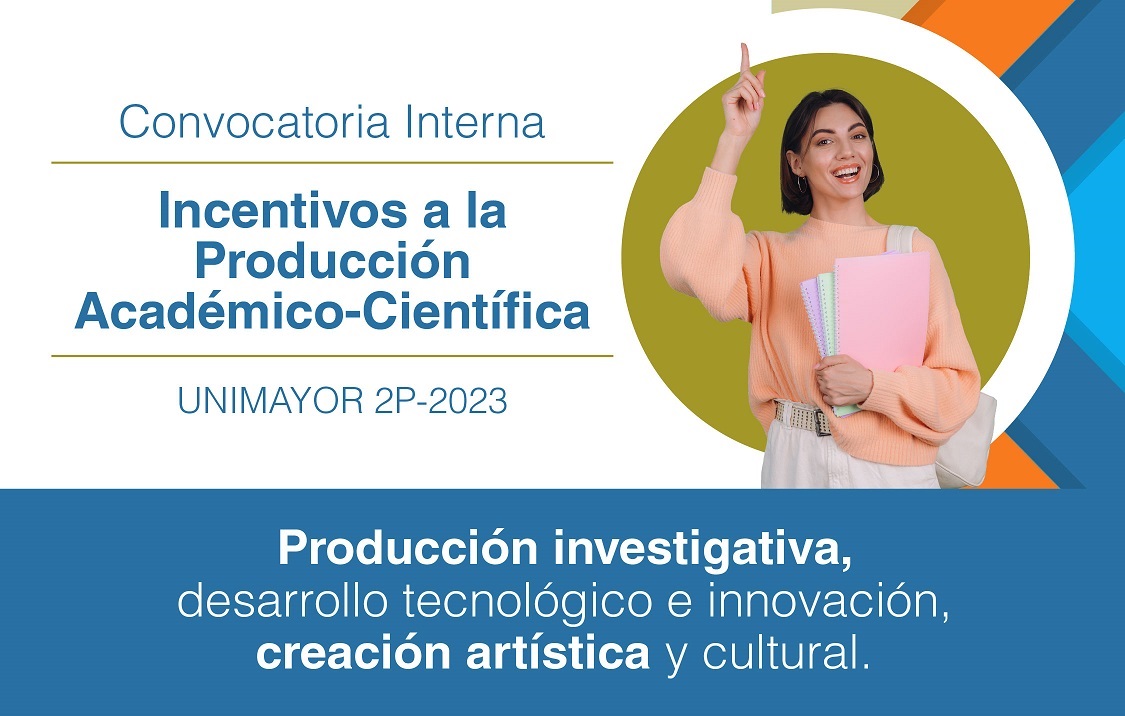 Convocatoria Interna

Incentivos a la Producción Académico-Científica

UNIMAYOR 2P-2023

Producción investigativa, desarrollo tecnológico e innovación, creación artística y cultural.